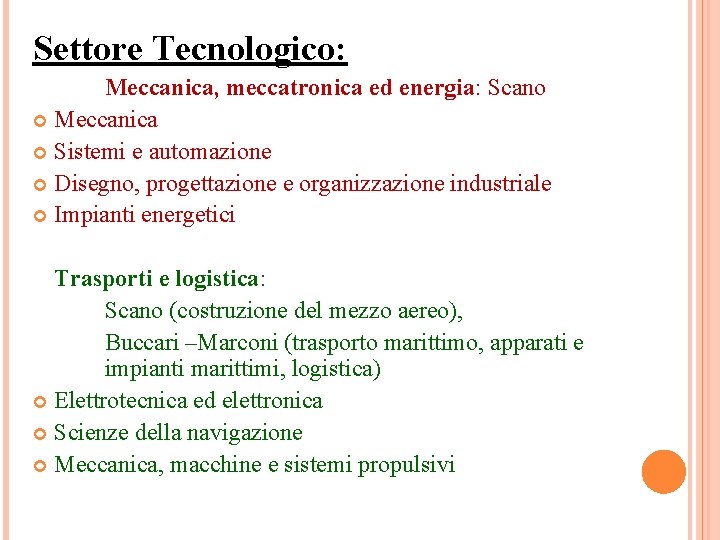 Settore Tecnologico:

Meccanica, meccatronica ed energia: Scano

Meccanica

Sistemi e automazione

Disegno, progettazione e organizzazione industriale

Impianti energetici

Trasporti e logistica:

Scano (costruzione del mezzo aereo),

Buccari –Marconi (trasporto marittimo, apparati e impianti marittimi, logistica)

Elettrotecnica ed elettronica

Scienze della navigazione

Meccanica, macchine e sistemi propulsivi